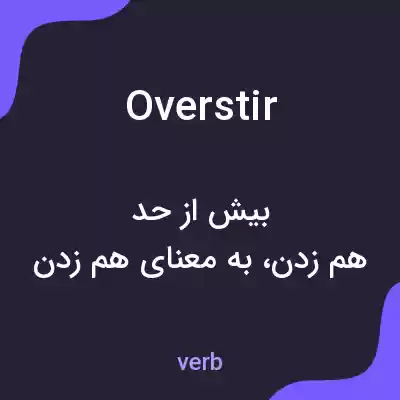 Overstir

بیش از حد
هم زدن، به معنای هم زدن

verb